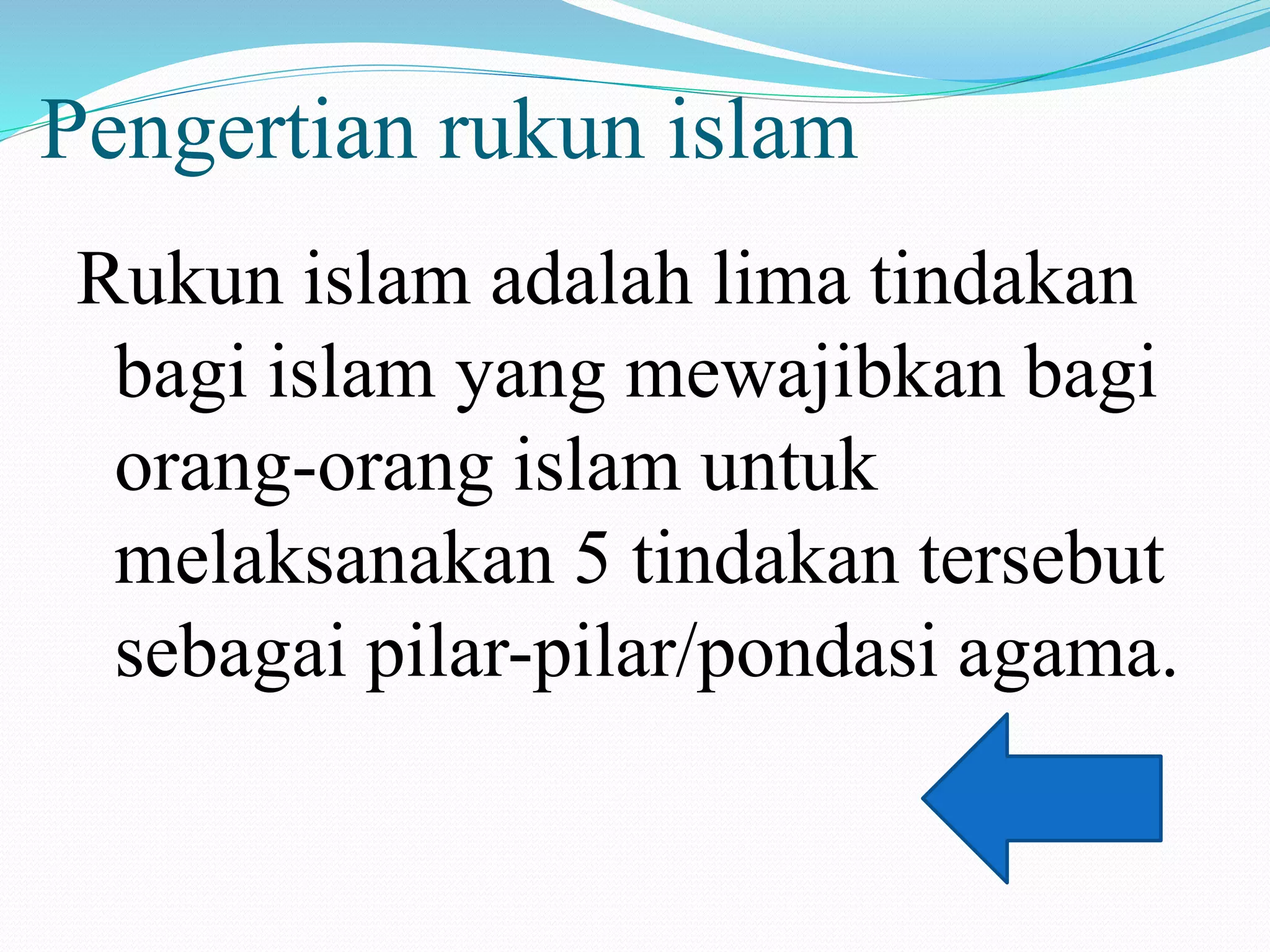 Pengertian rukun islam

Rukun islam adalah lima tindakan bagi islam yang mewajibkan bagi orang-orang islam untuk melaksanakan 5 tindakan tersebut sebagai pilar-pilar/pondasi agama.